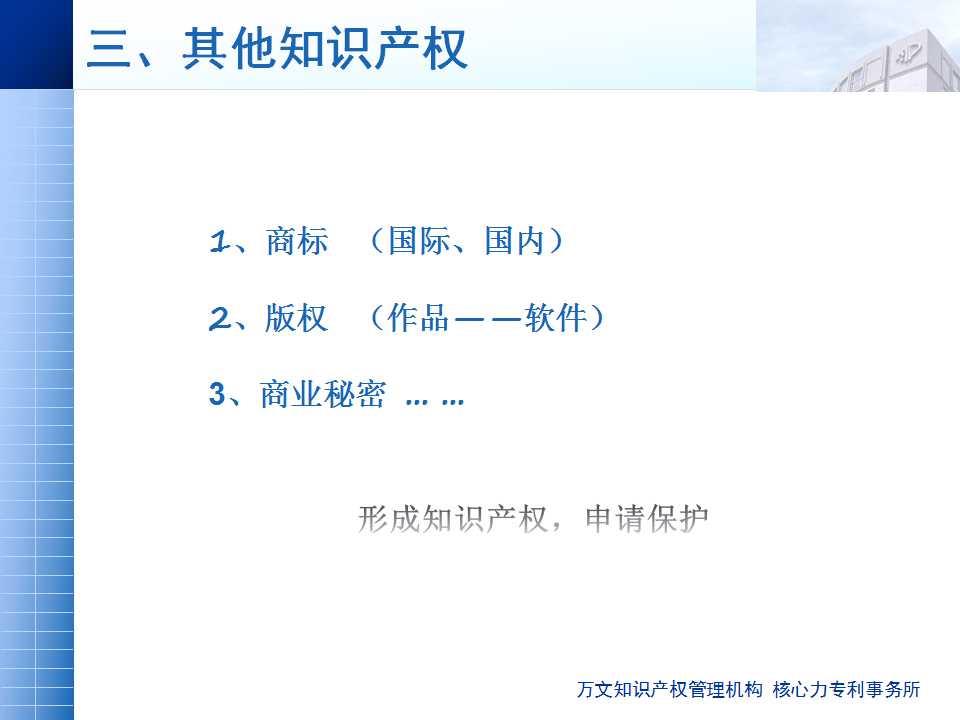 三、其他知识产权

1、商标 （国际、国内）

2、版权 （作品——软件）

3、商业秘密 … …

形成知识产权，申请保护

万文知识产权管理机构 核心力专利事务所